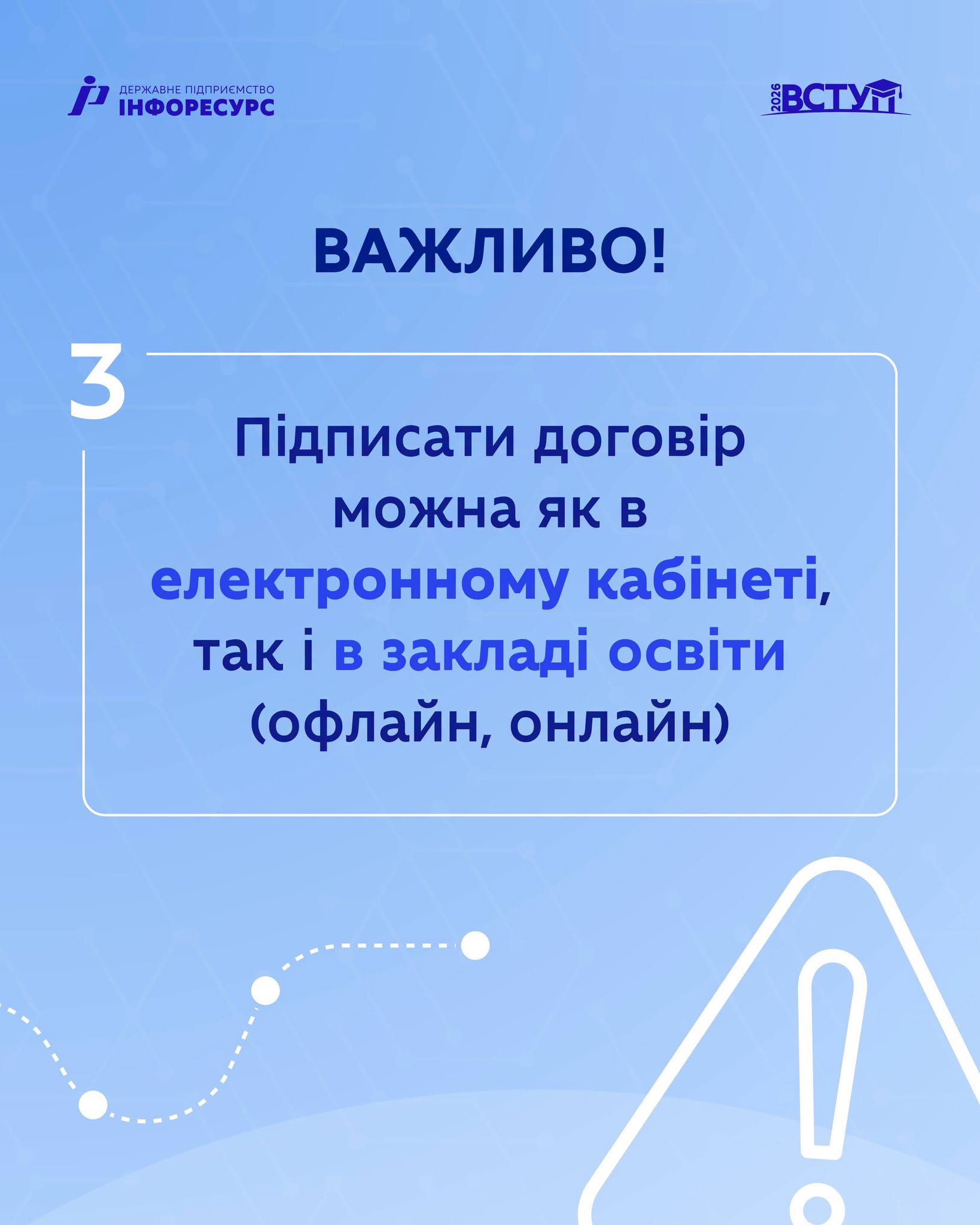 ДЕРЖАВНЕ ПІДПРИЄМСТВО
ІНФОРЕСУРС

2026 ВСТУП

ВАЖЛИВО!

3

Підписати договір можна як в електронному кабінеті, так і в закладі освіти (офлайн, онлайн)